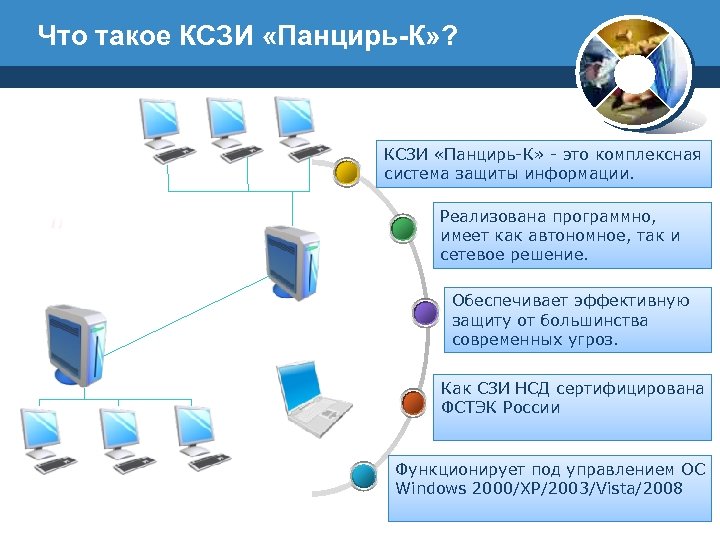 Что такое КСЗИ «Панцирь-К»?

КСЗИ «Панцирь-К» - это комплексная система защиты информации.

Реализована программно, имеет как автономное, так и сетевое решение.

Обеспечивает эффективную защиту от большинства современных угроз.

Как СЗИ НСД сертифицирована ФСТЭК России

Функционирует под управлением ОС Windows 2000/XP/2003/Vista/2008